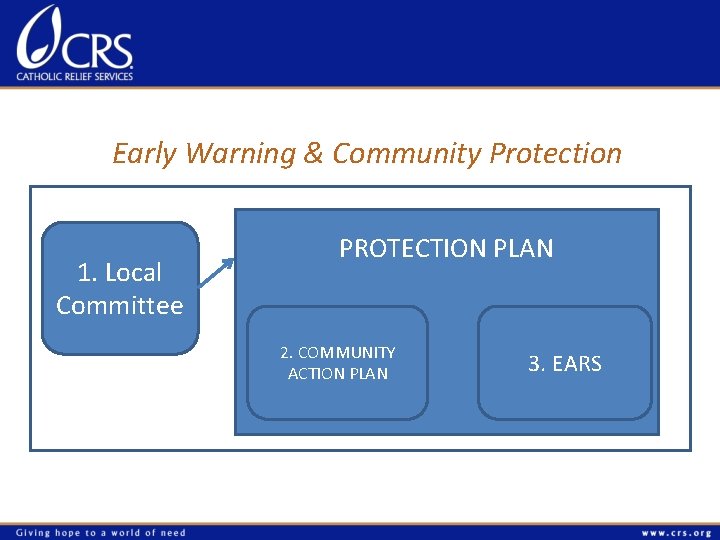 CRS
CATHOLIC RELIEF SERVICES

Early Warning & Community Protection

1. Local Committee

PROTECTION PLAN

2. COMMUNITY ACTION PLAN

3. EARS

Giving hope to a world of need

www.crs.org